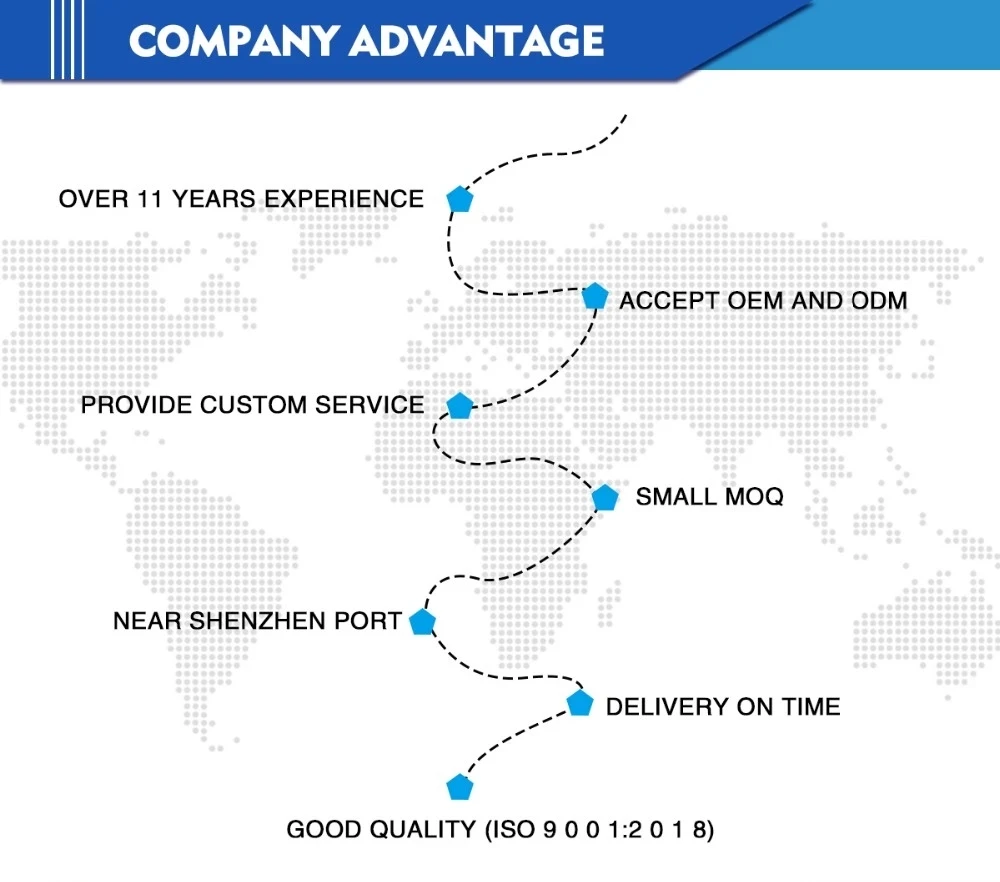 COMPANY ADVANTAGE

OVER 11 YEARS EXPERIENCE

ACCEPT OEM AND ODM

PROVIDE CUSTOM SERVICE

SMALL MOQ

NEAR SHENZHEN PORT

DELIVERY ON TIME

GOOD QUALITY (ISO 9 0 0 1:2 0 1 8)